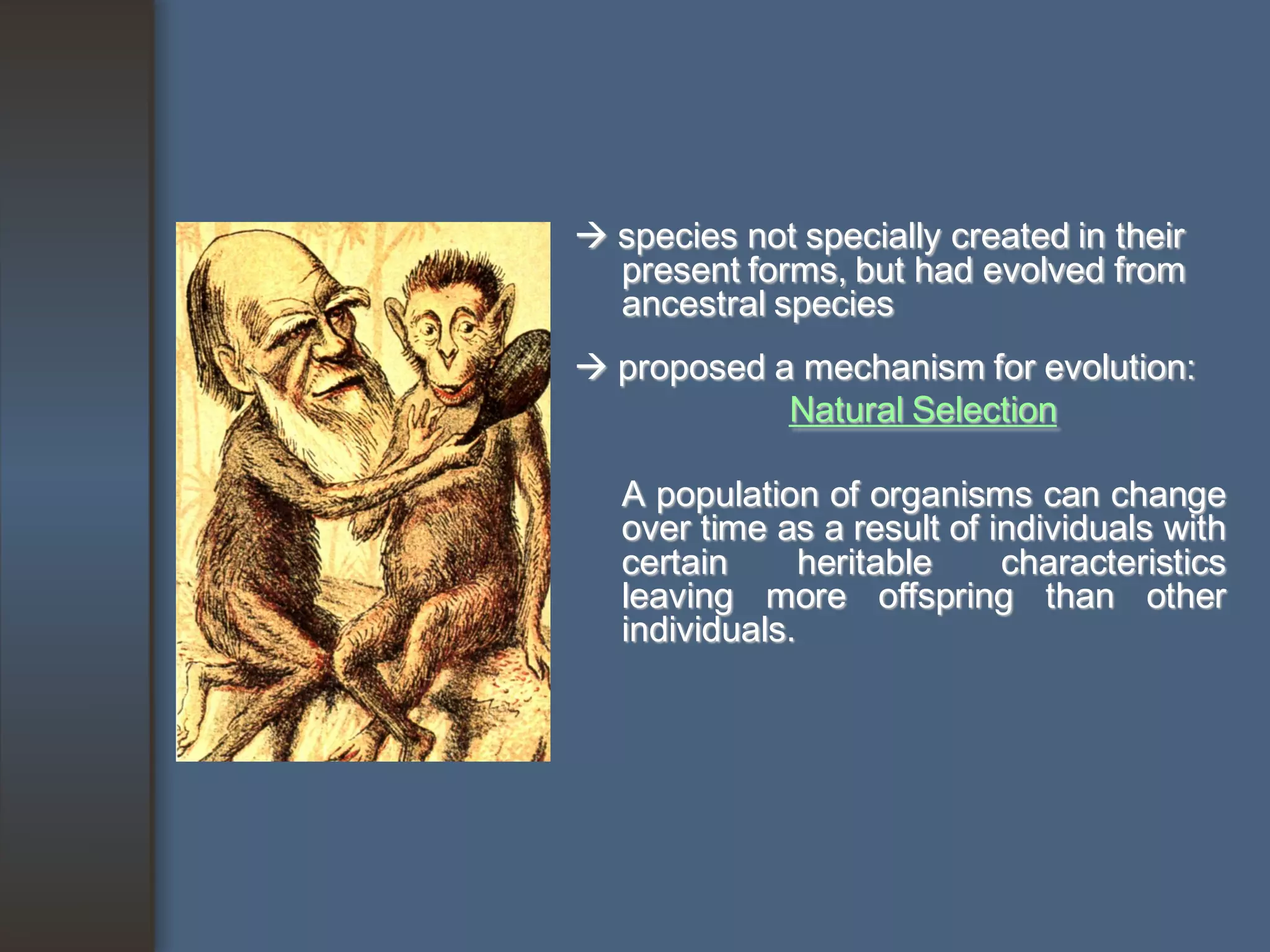 → species not specially created in their present forms, but had evolved from ancestral species

→ proposed a mechanism for evolution:

Natural Selection

A population of organisms can change over time as a result of individuals with certain heritable characteristics leaving more offspring than other individuals.